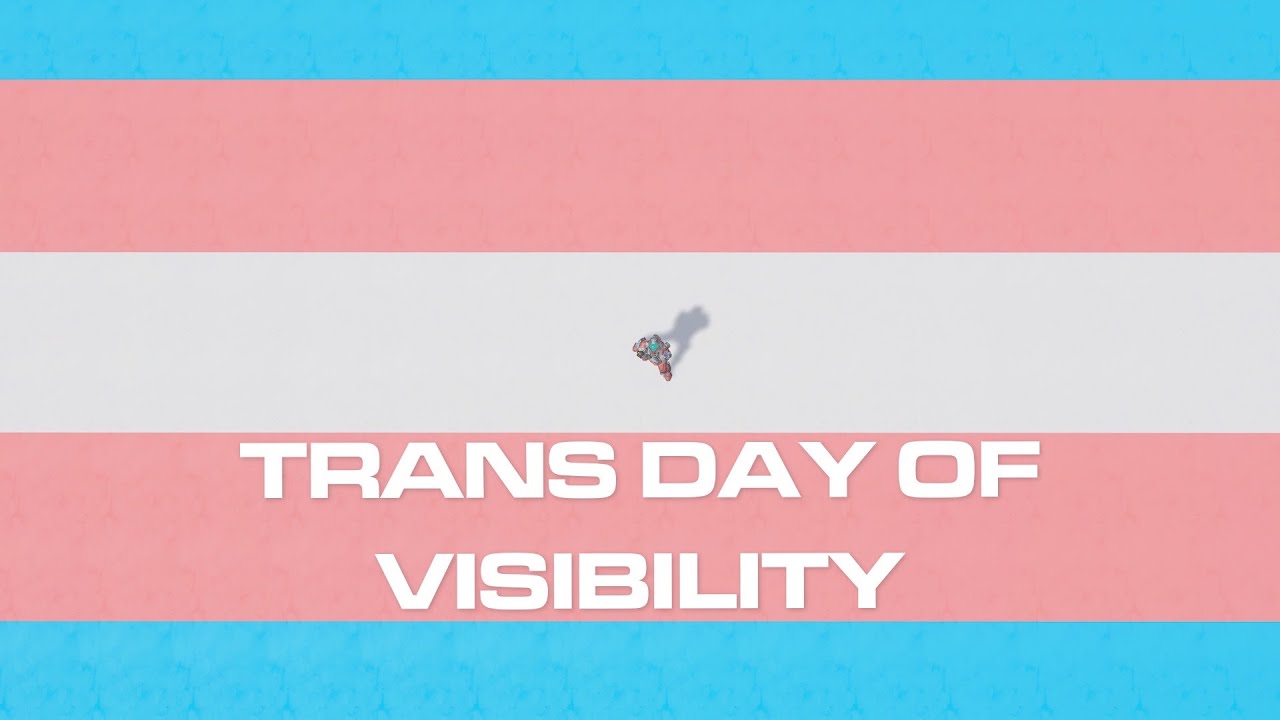 TRANS DAY OF VISIBILITY